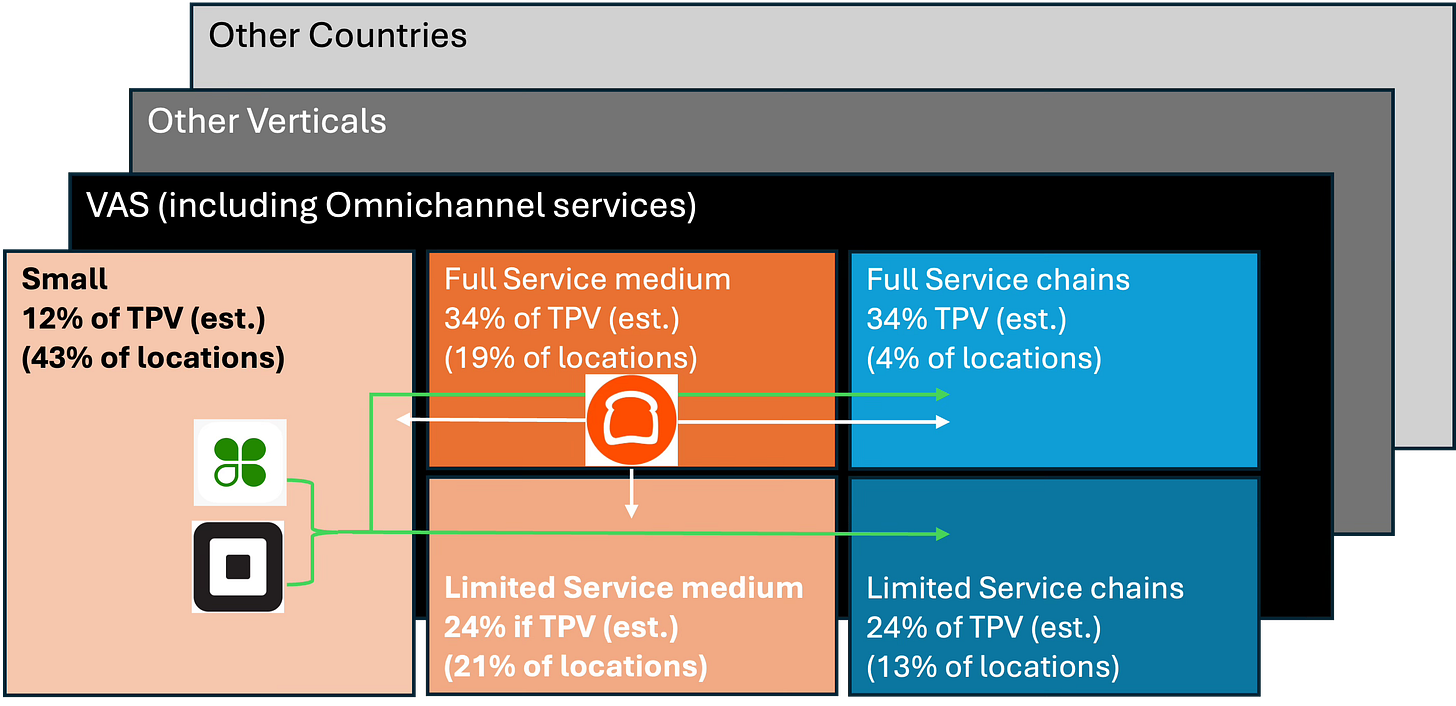 Other Countries

Other Verticals

VAS (including Omnichannel services)

Small
12% of TPV (est.)
(43% of locations)

Full Service medium
34% of TPV (est.)
(19% of locations)

Full Service chains
34% TPV (est.)
(4% of locations)

Limited Service medium
24% if TPV (est.)
(21% of locations)

Limited Service chains
24% of TPV (est.)
(13% of locations)